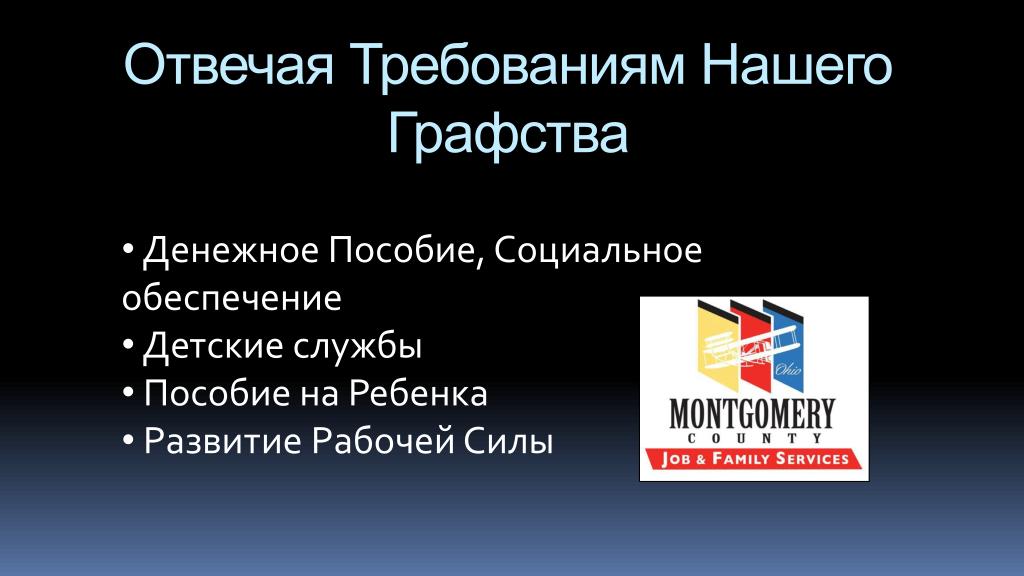 Отвечая Требованиям Нашего Графства

• Денежное Пособие, Социальное обеспечение
• Детские службы
• Пособие на Ребенка
• Развитие Рабочей Силы

Ohio
MONTGOMERY
COUNTY
JOB & FAMILY SERVICES